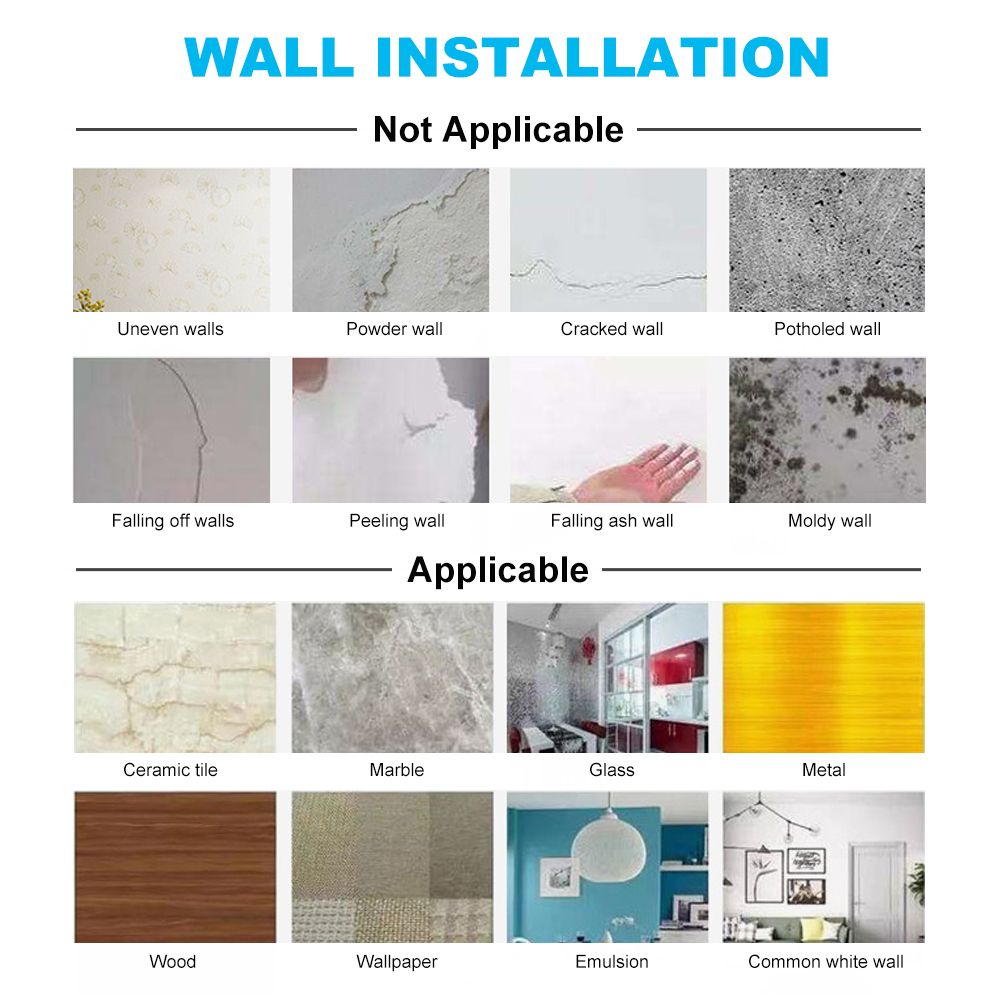 WALL INSTALLATION

Not Applicable

Uneven walls

Powder wall

Cracked wall

Potholed wall

Falling off walls

Peeling wall

Falling ash wall

Moldy wall

Applicable

Ceramic tile

Marble

Glass

Metal

Wood

Wallpaper

Emulsion

Common white wall